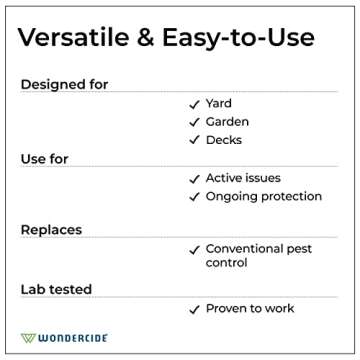 Versatile & Easy-to-Use

Designed for

✓ Yard
✓ Garden
✓ Decks

Use for

✓ Active issues
✓ Ongoing protection

Replaces

✓ Conventional pest control

Lab tested

✓ Proven to work

WONDERCIDE